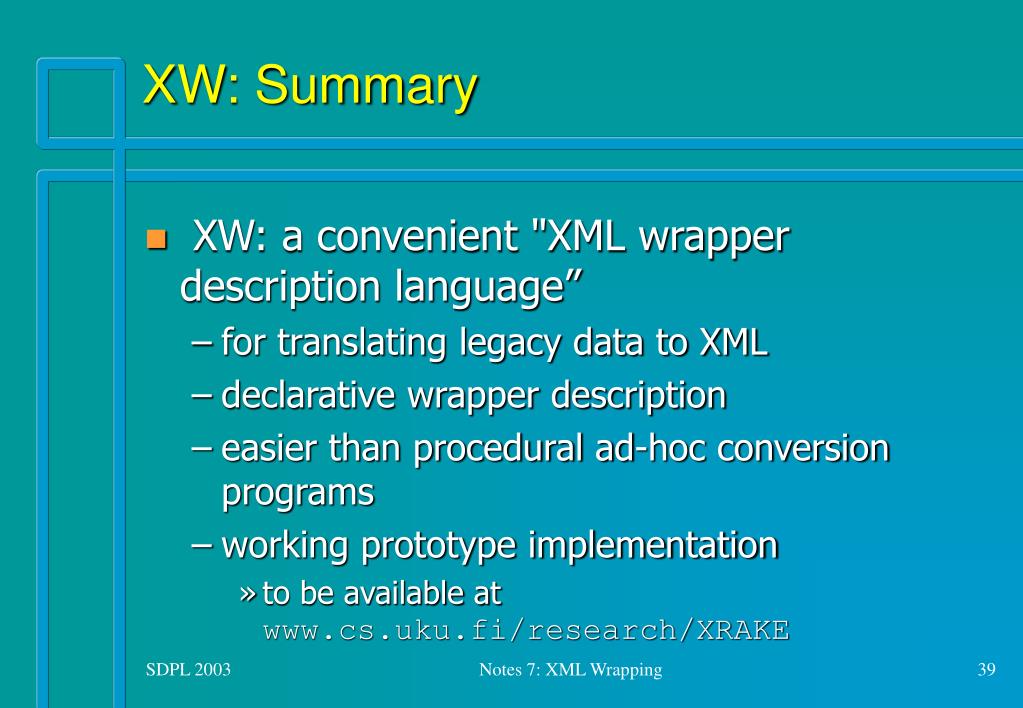 XW: Summary

XW: a convenient "XML wrapper description language”

– for translating legacy data to XML

– declarative wrapper description

– easier than procedural ad-hoc conversion programs

– working prototype implementation

» to be available at www.cs.uku.fi/research/XRAKE

SDPL 2003

Notes 7: XML Wrapping

39